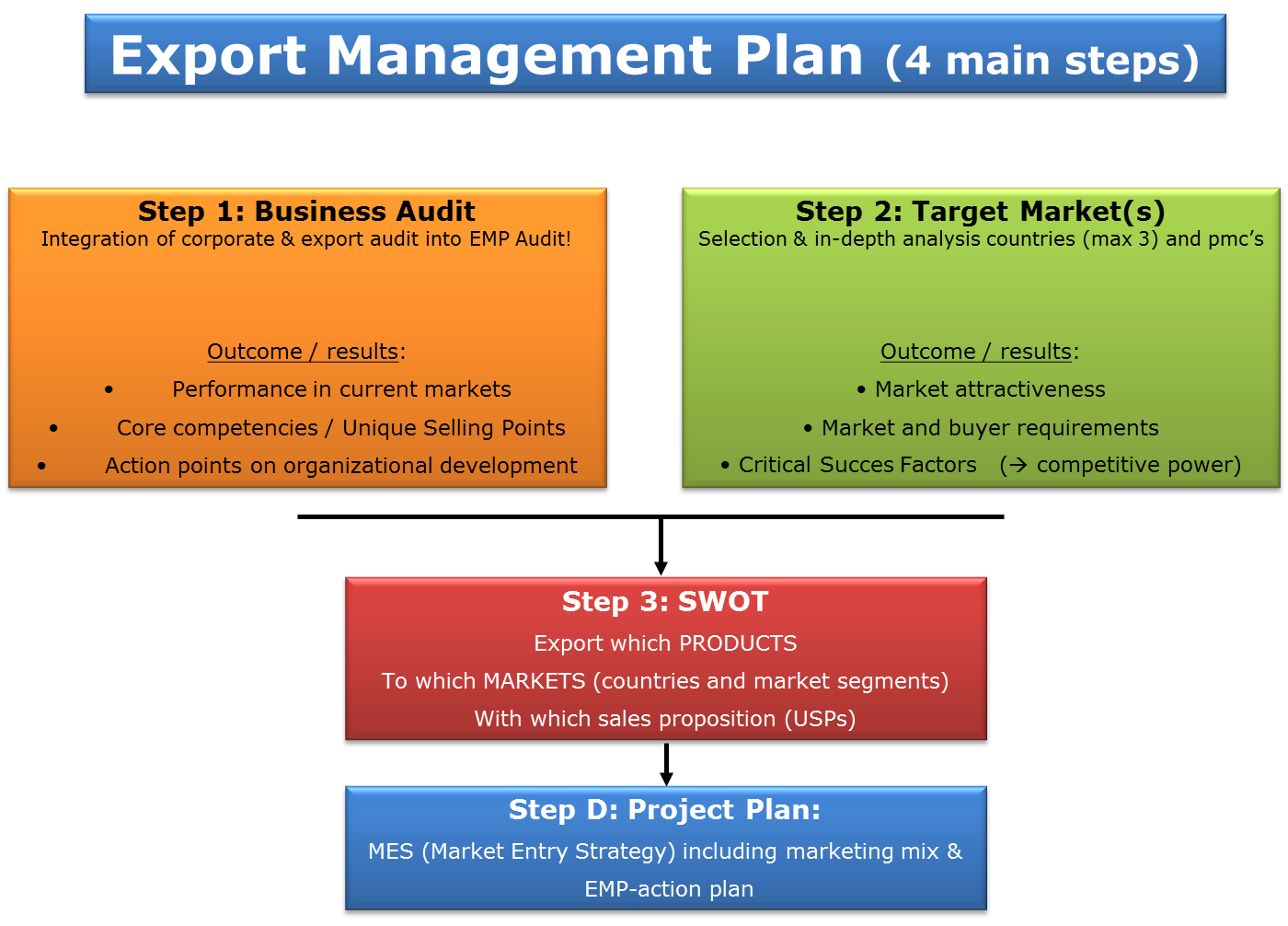 Export Management Plan (4 main steps)

Step 1: Business Audit
Integration of corporate & export audit into EMP Audit!

Outcome / results:
• Performance in current markets
• Core competencies / Unique Selling Points
• Action points on organizational development

Step 2: Target Market(s)
Selection & in-depth analysis countries (max 3) and pmc's

Outcome / results:
• Market attractiveness
• Market and buyer requirements
• Critical Succes Factors (→ competitive power)

Step 3: SWOT
Export which PRODUCTS
To which MARKETS (countries and market segments)
With which sales proposition (USPs)

Step D: Project Plan:
MES (Market Entry Strategy) including marketing mix & EMP-action plan